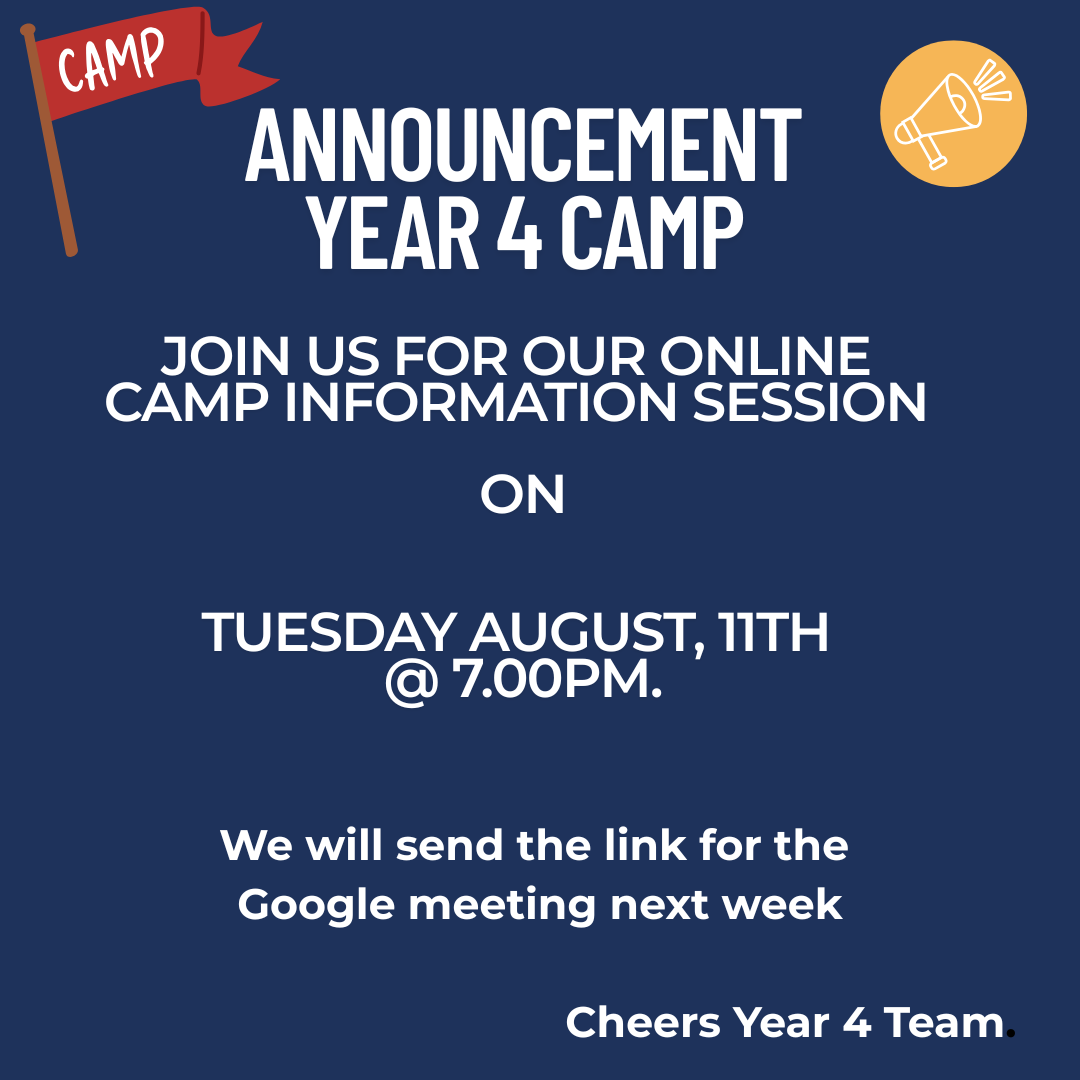 CAMP

ANNOUNCEMENT
YEAR 4 CAMP

JOIN US FOR OUR ONLINE CAMP INFORMATION SESSION

ON

TUESDAY AUGUST, 11TH
@ 7.00PM.

We will send the link for the Google meeting next week

Cheers Year 4 Team.